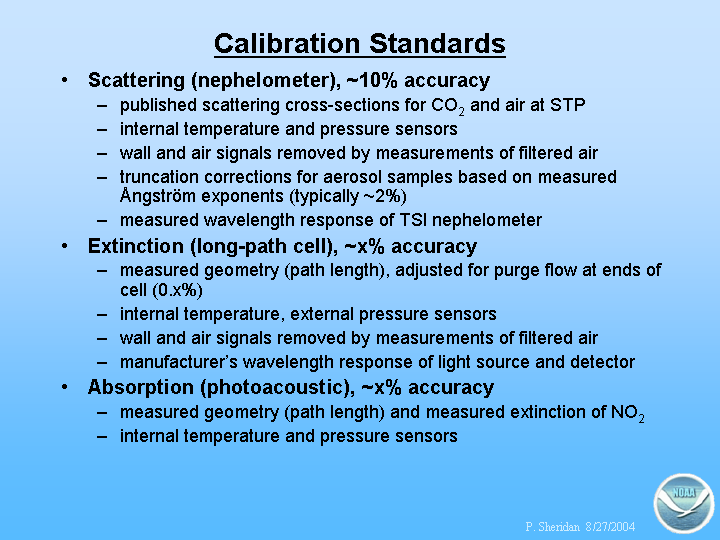 Calibration Standards

• Scattering (nephelometer), ~10% accuracy
  – published scattering cross-sections for $CO_2$ and air at STP
  – internal temperature and pressure sensors
  – wall and air signals removed by measurements of filtered air
  – truncation corrections for aerosol samples based on measured Ångström exponents (typically ~2%)
  – measured wavelength response of TSI nephelometer
• Extinction (long-path cell), ~x% accuracy
  – measured geometry (path length), adjusted for purge flow at ends of cell (0.x%)
  – internal temperature, external pressure sensors
  – wall and air signals removed by measurements of filtered air
  – manufacturer's wavelength response of light source and detector
• Absorption (photoacoustic), ~x% accuracy
  – measured geometry (path length) and measured extinction of $NO_2$
  – internal temperature and pressure sensors

NOAA

P. Sheridan 8/27/2004